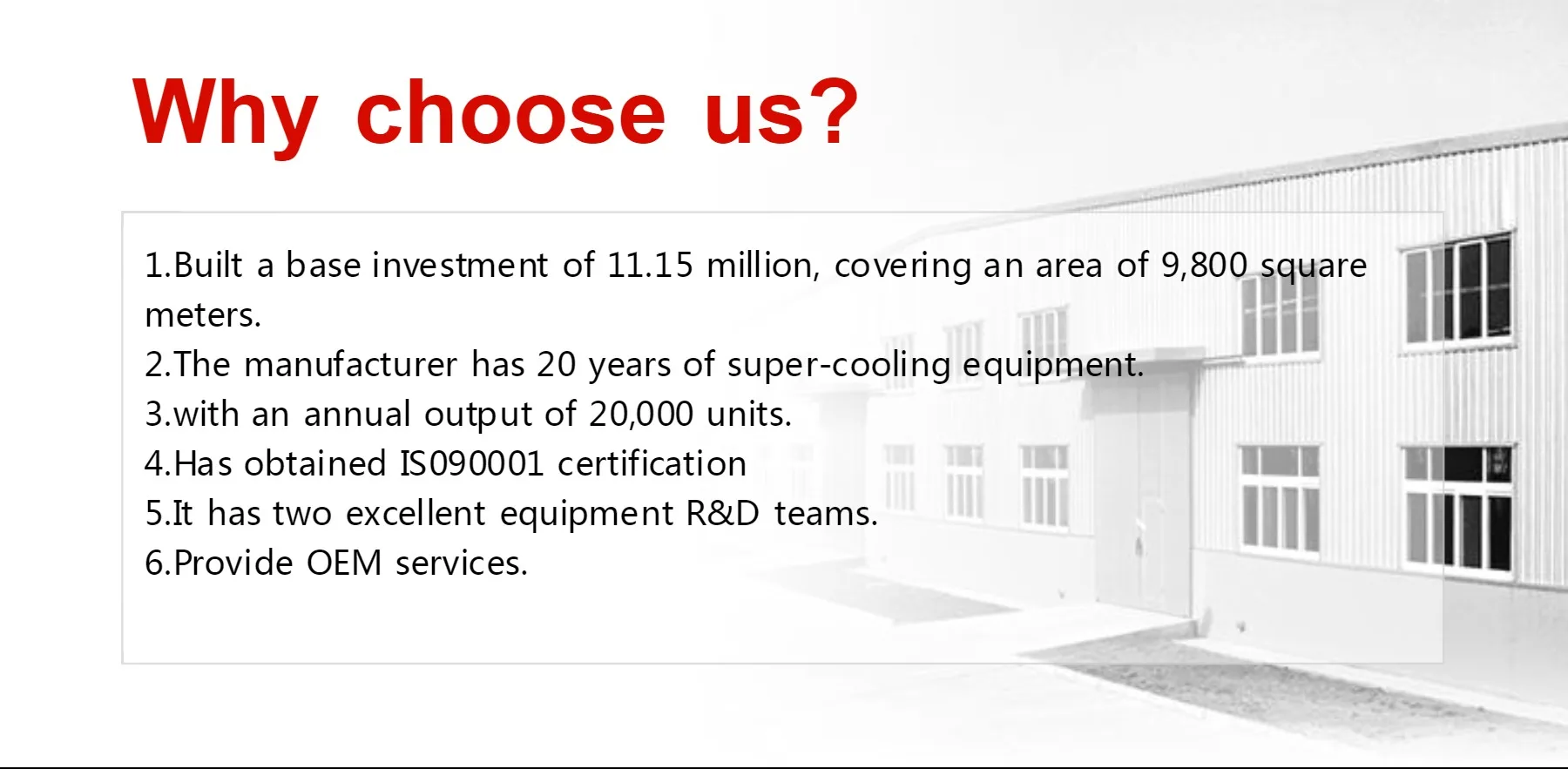 Why choose us?

1.Built a base investment of 11.15 million, covering an area of 9,800 square meters.
2.The manufacturer has 20 years of super-cooling equipment.
3.with an annual output of 20,000 units.
4.Has obtained IS090001 certification
5.It has two excellent equipment R&D teams.
6.Provide OEM services.